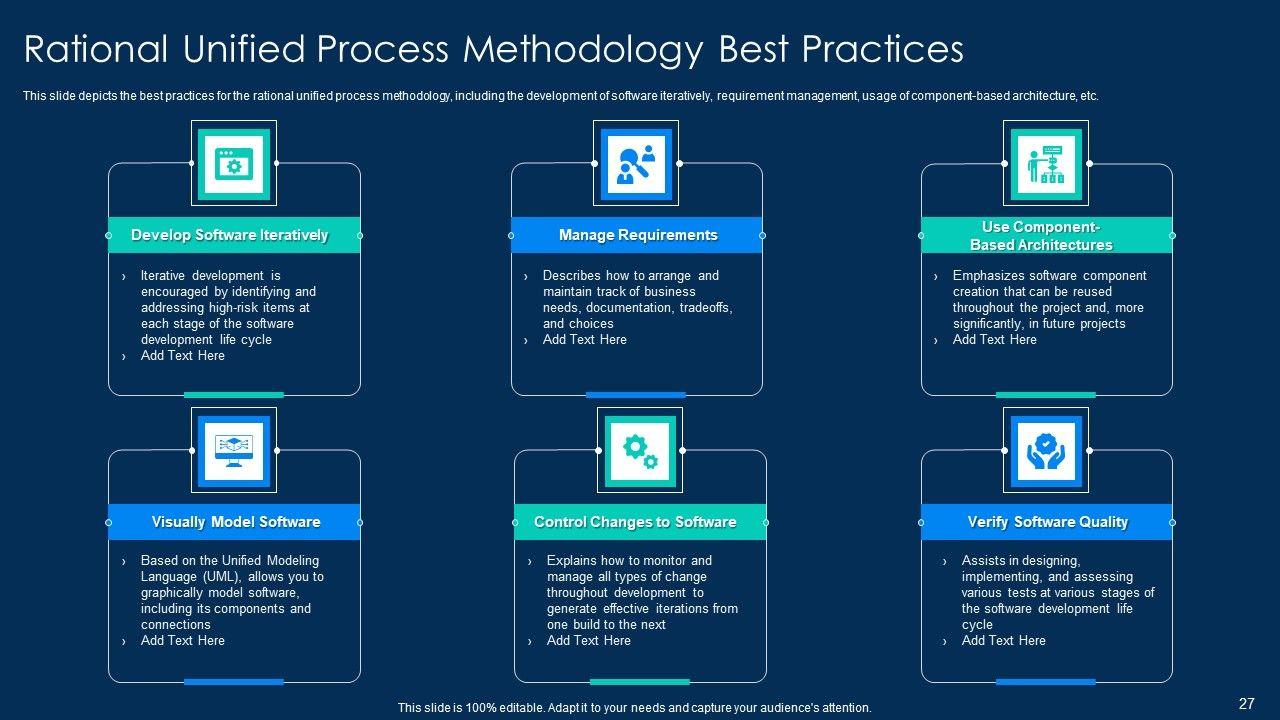 Rational Unified Process Methodology Best Practices

This slide depicts the best practices for the rational unified process methodology, including the development of software iteratively, requirement management, usage of component-based architecture, etc.

Develop Software Iteratively

› Iterative development is encouraged by identifying and addressing high-risk items at each stage of the software development life cycle
› Add Text Here

Manage Requirements

› Describes how to arrange and maintain track of business needs, documentation, tradeoffs, and choices
› Add Text Here

Use Component-Based Architectures

› Emphasizes software component creation that can be reused throughout the project and, more significantly, in future projects
› Add Text Here

Visually Model Software

› Based on the Unified Modeling Language (UML), allows you to graphically model software, including its components and connections
› Add Text Here

Control Changes to Software

› Explains how to monitor and manage all types of change throughout development to generate effective iterations from one build to the next
› Add Text Here

Verify Software Quality

› Assists in designing, implementing, and assessing various tests at various stages of the software development life cycle
› Add Text Here

This slide is 100% editable. Adapt it to your needs and capture your audience's attention.

27